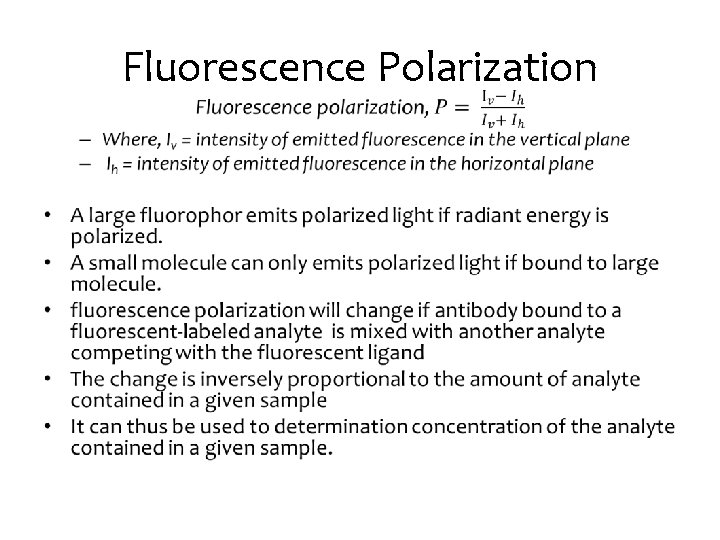 Fluorescence Polarization

Fluorescence polarization, $P = \frac{I_v - I_h}{I_v + I_h}$

– Where, $I_v$ = intensity of emitted fluorescence in the vertical plane
– $I_h$ = intensity of emitted fluorescence in the horizontal plane

• A large fluorophor emits polarized light if radiant energy is polarized.
• A small molecule can only emits polarized light if bound to large molecule.
• fluorescence polarization will change if antibody bound to a fluorescent-labeled analyte is mixed with another analyte competing with the fluorescent ligand
• The change is inversely proportional to the amount of analyte contained in a given sample
• It can thus be used to determination concentration of the analyte contained in a given sample.